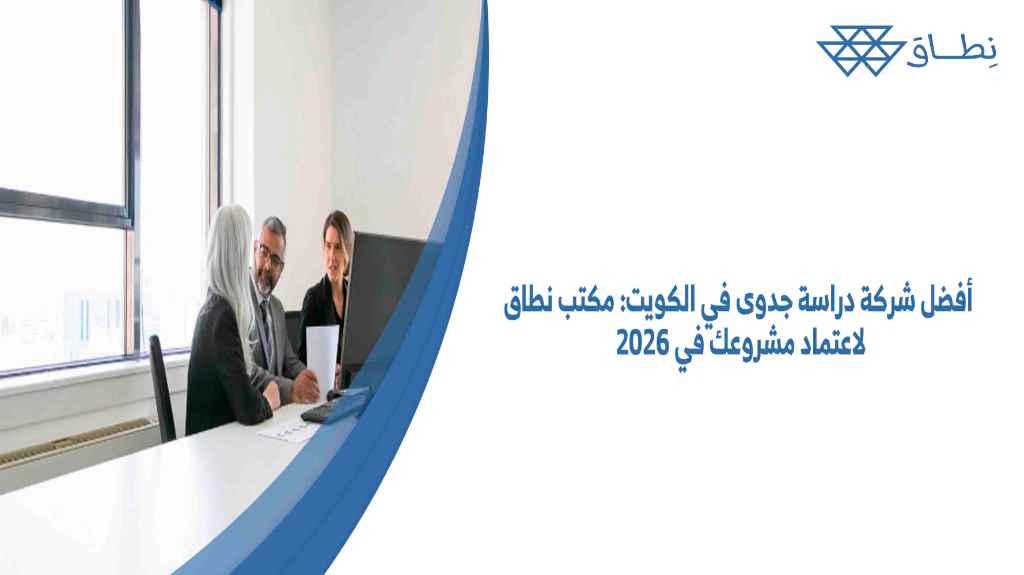 نِطــاق

أفضل شركة دراسة جدوى في الكويت: مكتب نطاق لاعتماد مشروعك في 2026